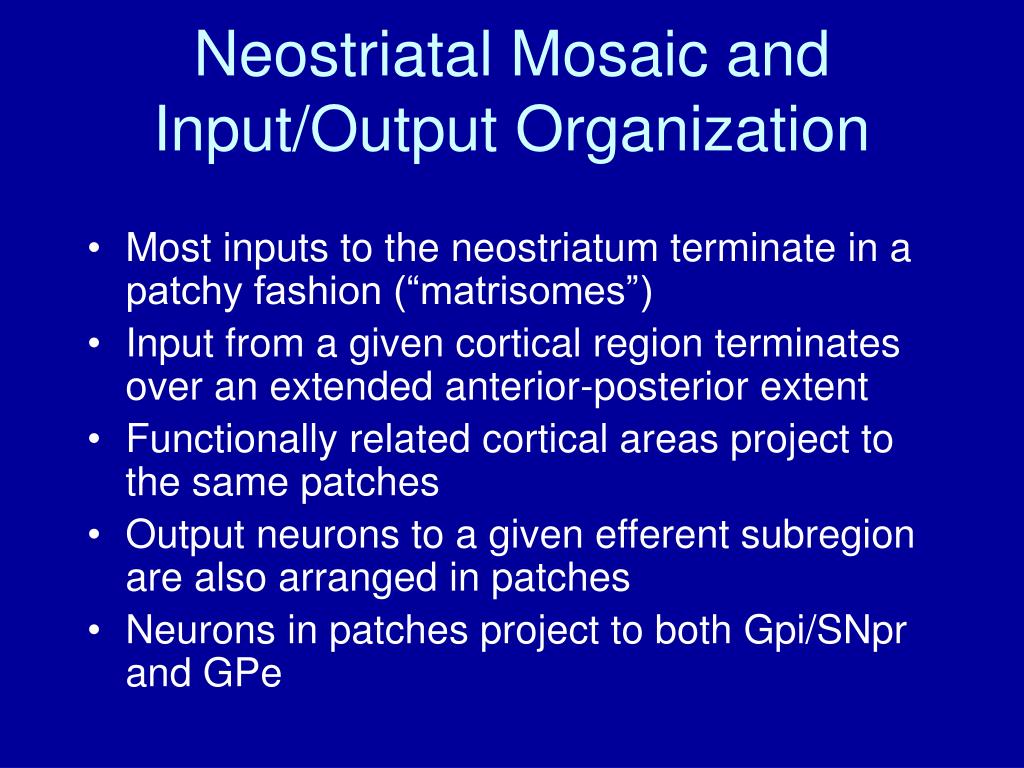 Neostriatal Mosaic and Input/Output Organization

• Most inputs to the neostriatum terminate in a patchy fashion (“matrisomes”)
• Input from a given cortical region terminates over an extended anterior-posterior extent
• Functionally related cortical areas project to the same patches
• Output neurons to a given efferent subregion are also arranged in patches
• Neurons in patches project to both Gpi/SNpr and GPe